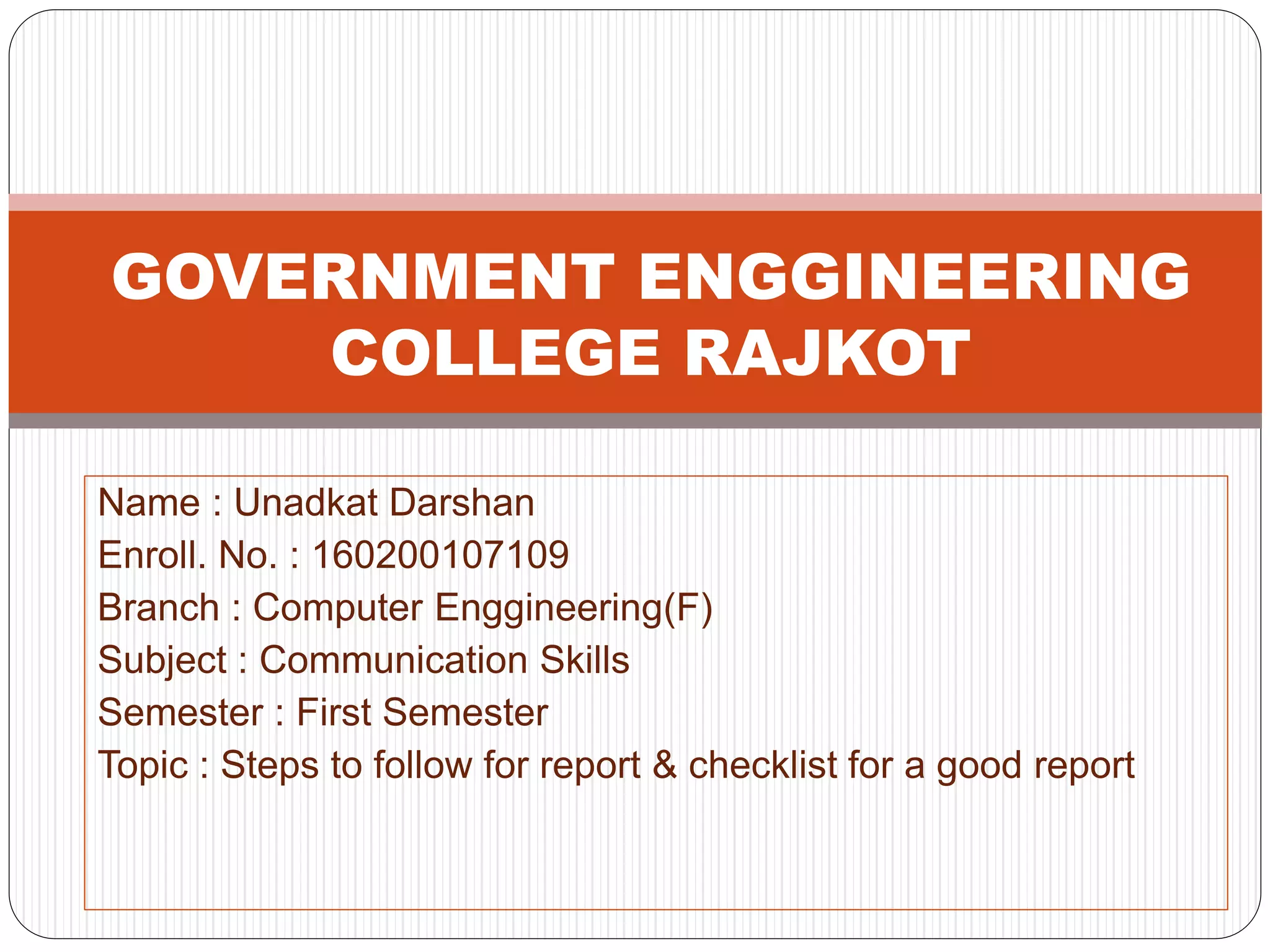 GOVERNMENT ENGGINEERING COLLEGE RAJKOT

Name : Unadkat Darshan
Enroll. No. : 160200107109
Branch : Computer Enggineering(F)
Subject : Communication Skills
Semester : First Semester
Topic : Steps to follow for report & checklist for a good report